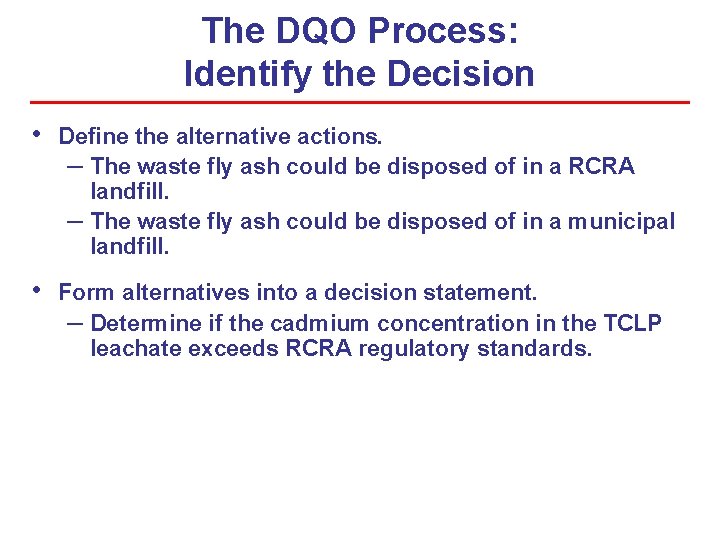 The DQO Process:
Identify the Decision

• Define the alternative actions.
– The waste fly ash could be disposed of in a RCRA landfill.
– The waste fly ash could be disposed of in a municipal landfill.

• Form alternatives into a decision statement.
– Determine if the cadmium concentration in the TCLP leachate exceeds RCRA regulatory standards.